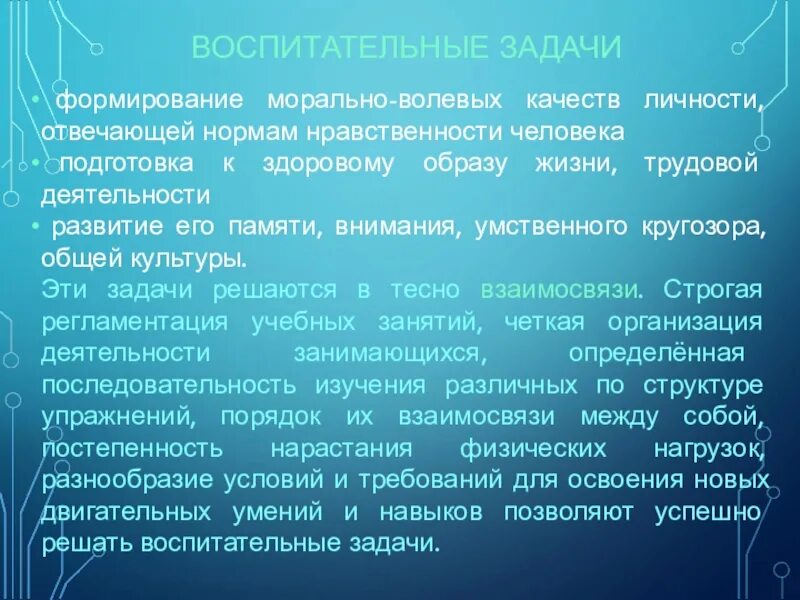 ВОСПИТАТЕЛЬНЫЕ ЗАДАЧИ

• формирование морально-волевых качеств личности, отвечающей нормам нравственности человека

• подготовка к здоровому образу жизни, трудовой деятельности

• развитие его памяти, внимания, умственного кругозора, общей культуры.

Эти задачи решаются в тесно взаимосвязи. Строгая регламентация учебных занятий, четкая организация деятельности занимающихся, определённая последовательность изучения различных по структуре упражнений, порядок их взаимосвязи между собой, постепенность нарастания физических нагрузок, разнообразие условий и требований для освоения новых двигательных умений и навыков позволяют успешно решать воспитательные задачи.